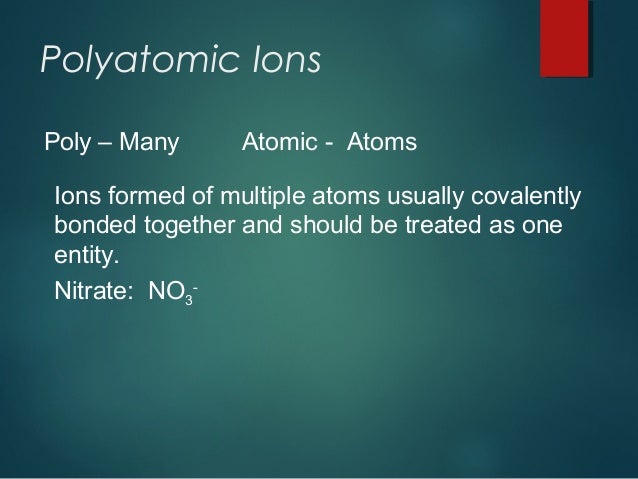 Polyatomic Ions

Poly – Many Atomic - Atoms

Ions formed of multiple atoms usually covalently bonded together and should be treated as one entity.

Nitrate: $NO_3^-$